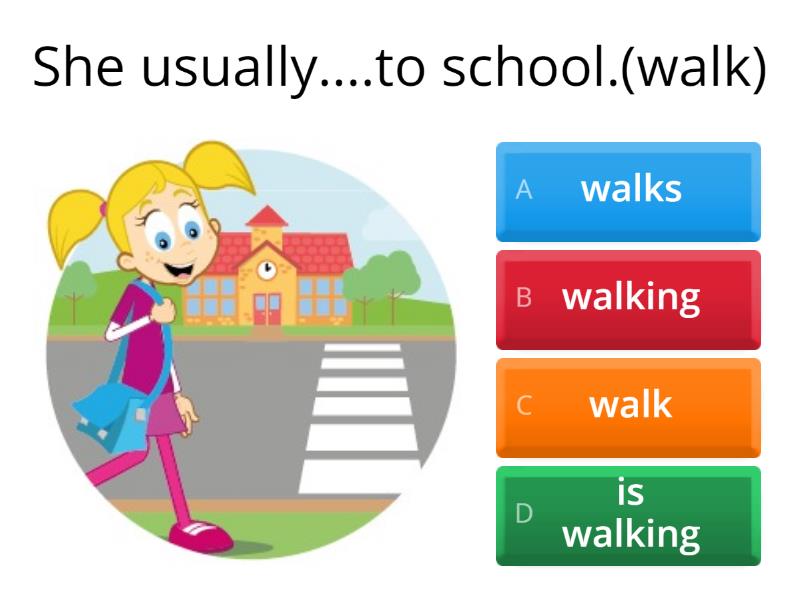 She usually....to school.(walk)

A walks

B walking

C walk

D is walking